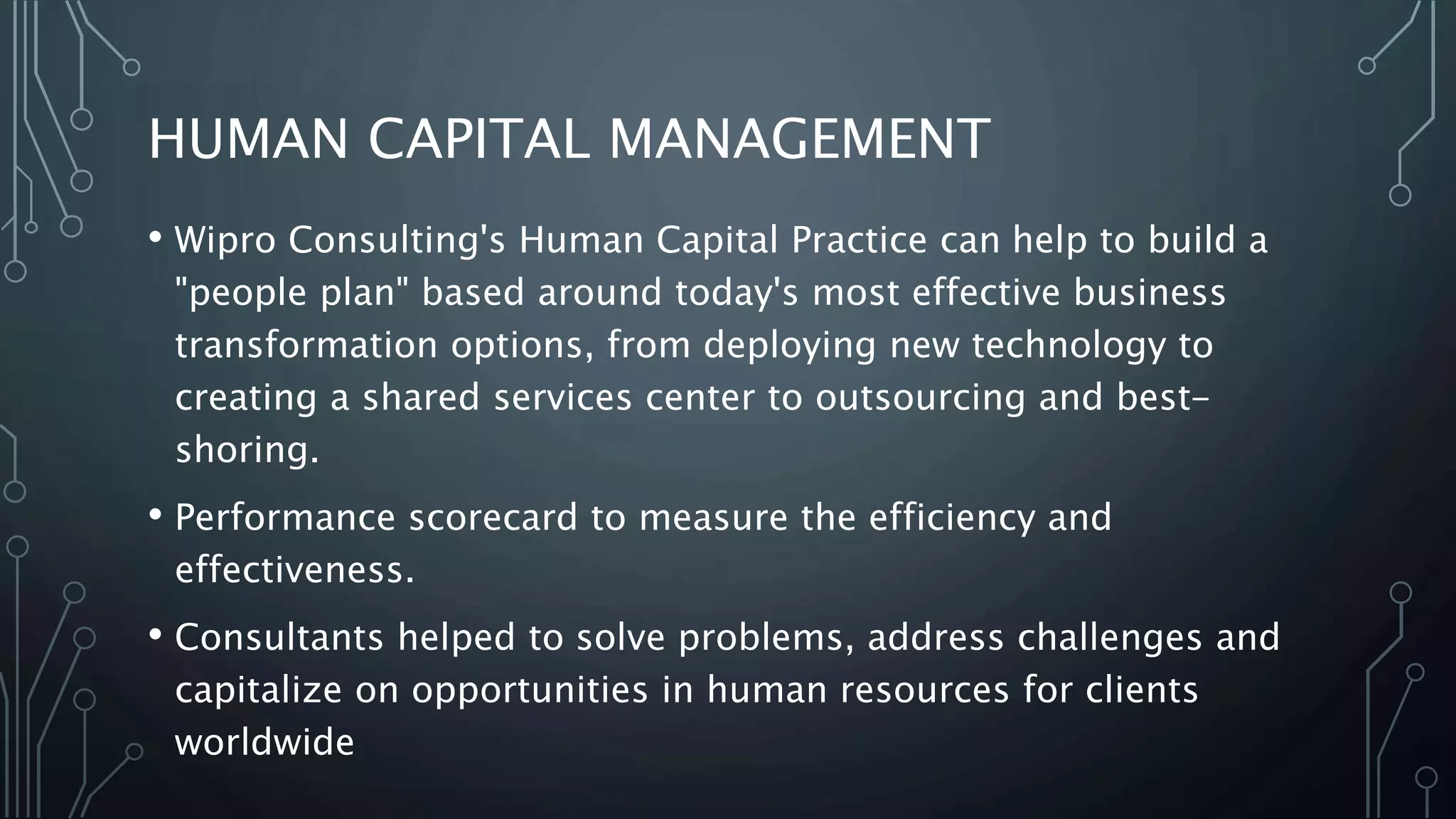 HUMAN CAPITAL MANAGEMENT

• Wipro Consulting's Human Capital Practice can help to build a "people plan" based around today's most effective business transformation options, from deploying new technology to creating a shared services center to outsourcing and best-shoring.

• Performance scorecard to measure the efficiency and effectiveness.

• Consultants helped to solve problems, address challenges and capitalize on opportunities in human resources for clients worldwide